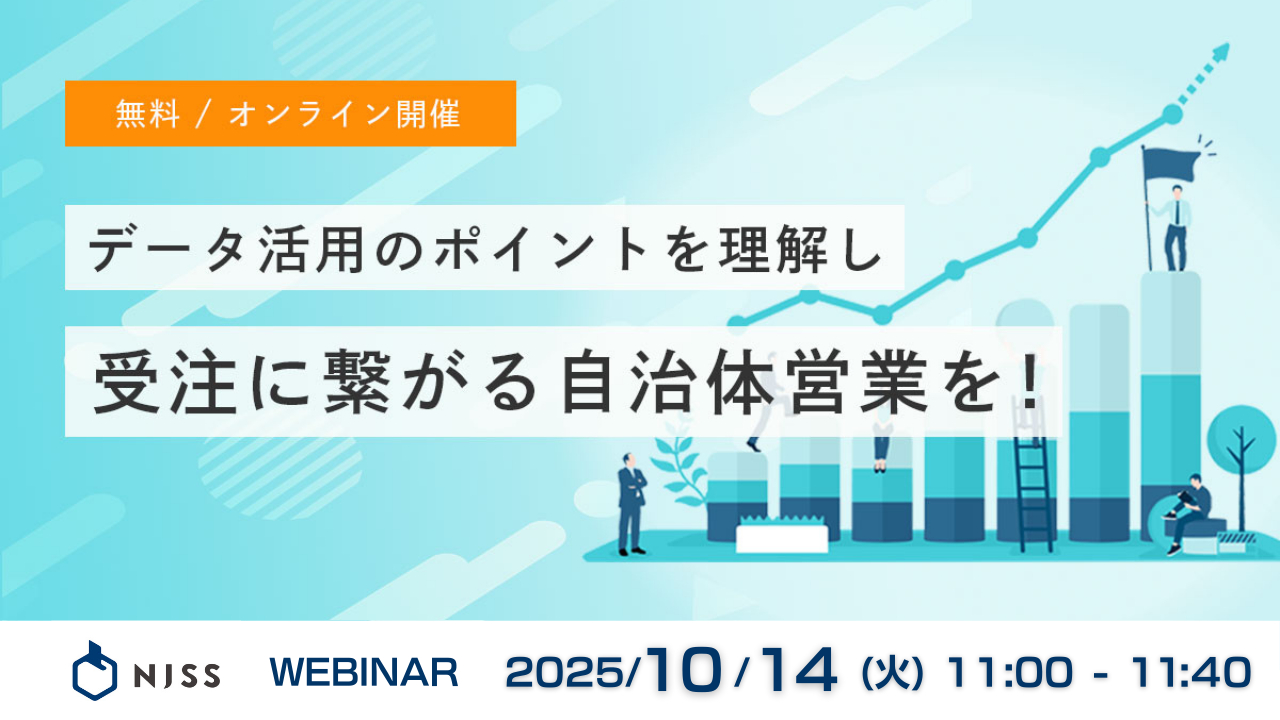 無料 / オンライン開催

データ活用のポイントを理解し

受注に繋がる自治体営業を！

NJSS WEBINAR 2025/10/14 (火) 11:00 - 11:40